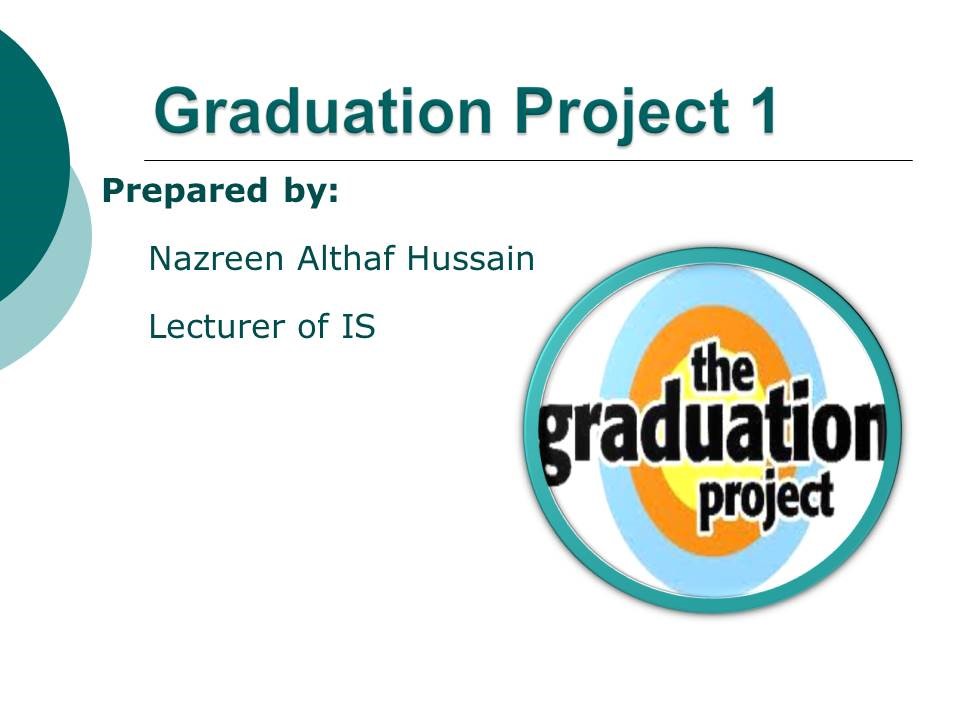 Graduation Project 1

Prepared by:

Nazreen Althaf Hussain

Lecturer of IS

the
graduation
project